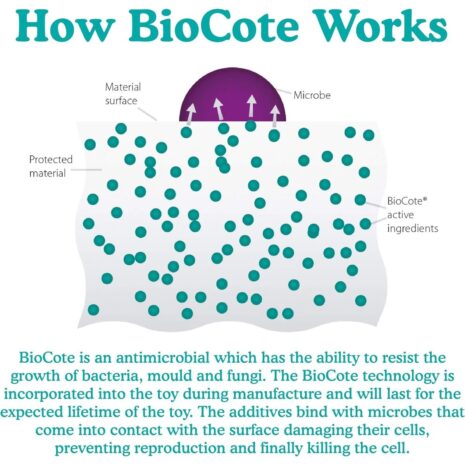 How BioCote Works

Material surface

Microbe

Protected material

BioCote® active ingredients

BioCote is an antimicrobial which has the ability to resist the growth of bacteria, mould and fungi. The BioCote technology is incorporated into the toy during manufacture and will last for the expected lifetime of the toy. The additives bind with microbes that come into contact with the surface damaging their cells, preventing reproduction and finally killing the cell.